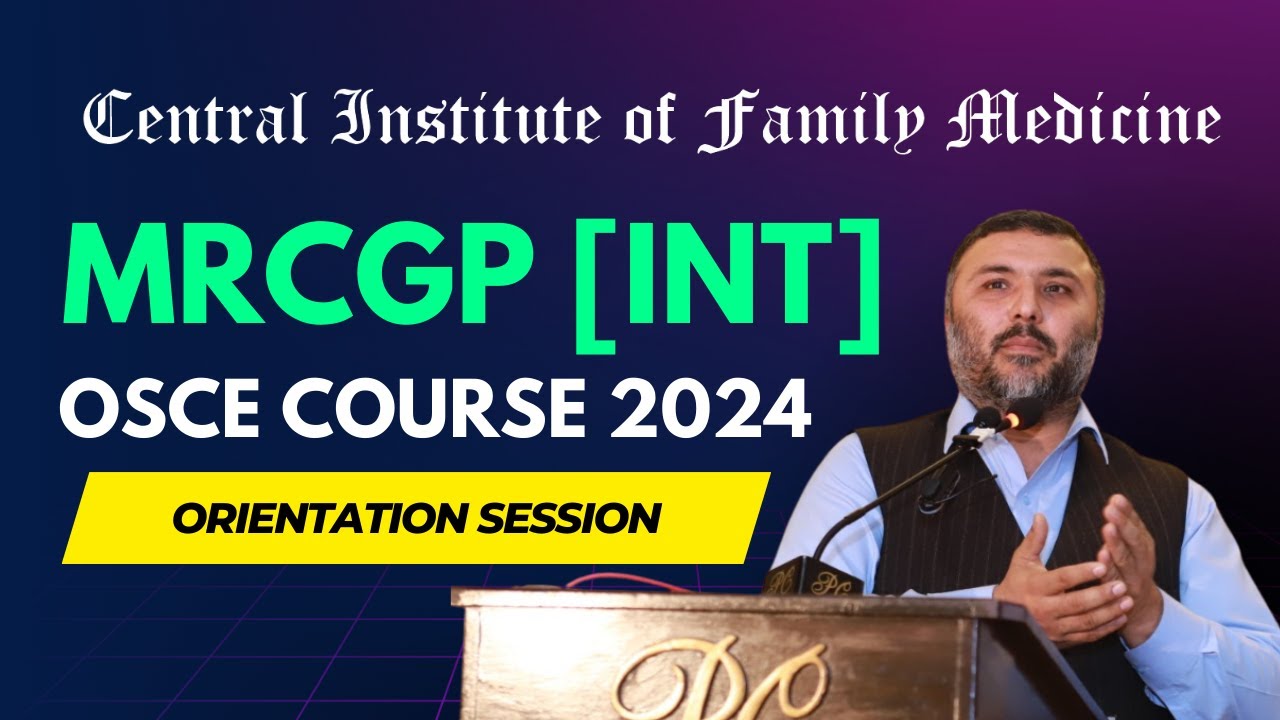 Central Institute of Family Medicine

MRCGP [INT]

OSCE COURSE 2024

ORIENTATION SESSION

PC